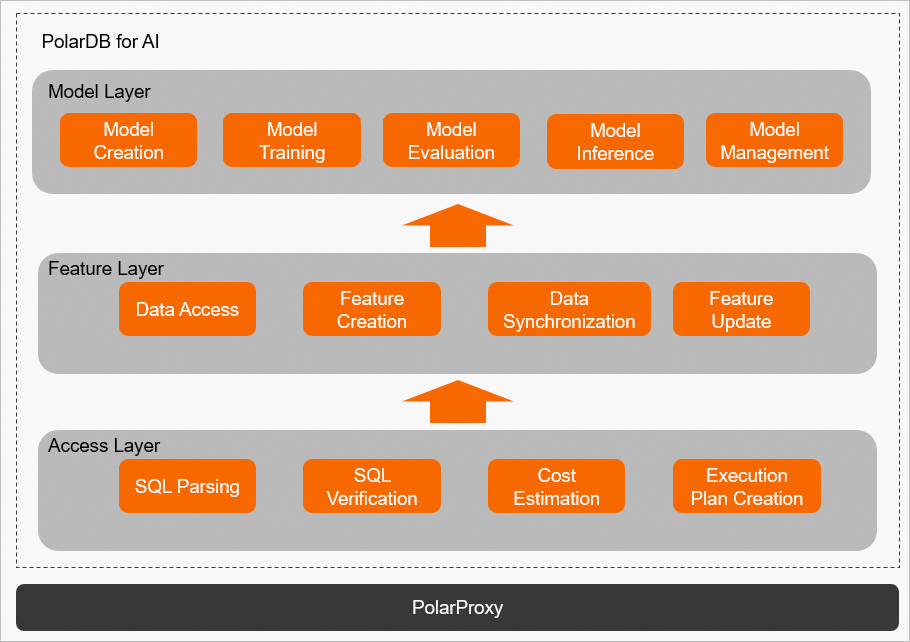 PolarDB for AI

Model Layer

Model Creation

Model Training

Model Evaluation

Model Inference

Model Management

Feature Layer

Data Access

Feature Creation

Data Synchronization

Feature Update

Access Layer

SQL Parsing

SQL Verification

Cost Estimation

Execution Plan Creation

PolarProxy